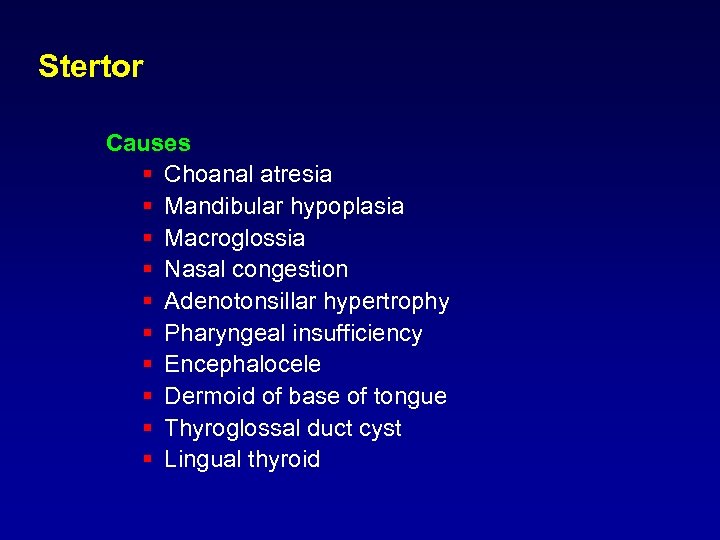 Stertor

Causes

- Choanal atresia
- Mandibular hypoplasia
- Macroglossia
- Nasal congestion
- Adenotonsillar hypertrophy
- Pharyngeal insufficiency
- Encephalocele
- Dermoid of base of tongue
- Thyroglossal duct cyst
- Lingual thyroid